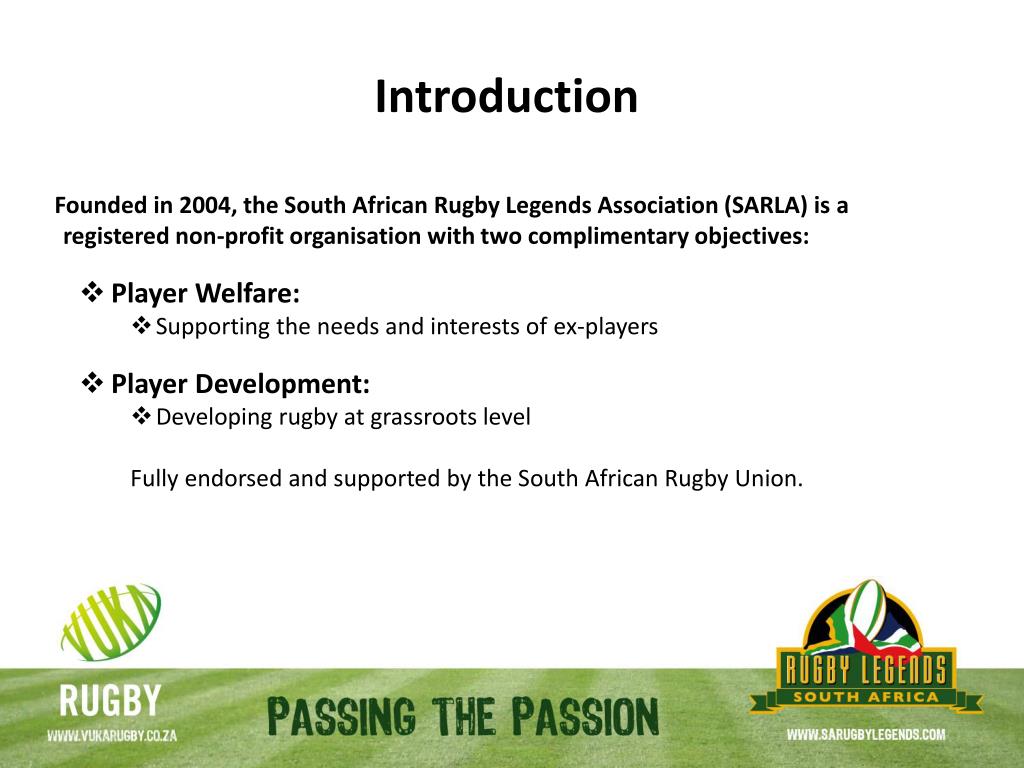 Introduction

Founded in 2004, the South African Rugby Legends Association (SARLA) is a registered non-profit organisation with two complimentary objectives:

❖ Player Welfare:
❖ Supporting the needs and interests of ex-players

❖ Player Development:
❖ Developing rugby at grassroots level

Fully endorsed and supported by the South African Rugby Union.

VUKA

RUGBY

WWW.VUKARUGBY.CO.ZA

PASSING THE PASSION

RUGBY LEGENDS
SOUTH AFRICA

WWW.SARUGBYLEGENDS.COM